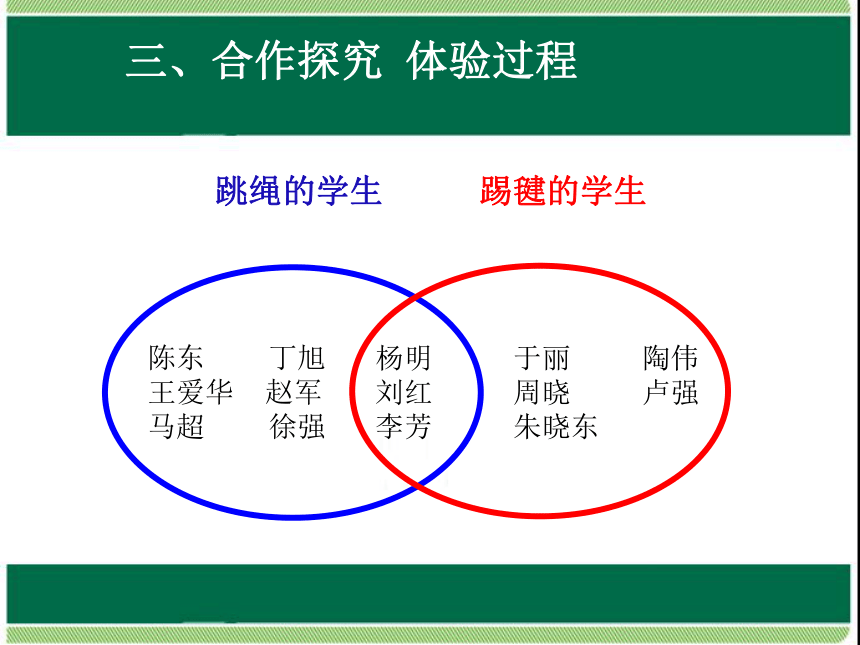 三、合作探究 体验过程

跳绳的学生

踢毽的学生

陈东 丁旭
王爱华 赵军
马超 徐强

杨明
刘红
李芳

于丽 陶伟
周晓 卢强
朱晓东